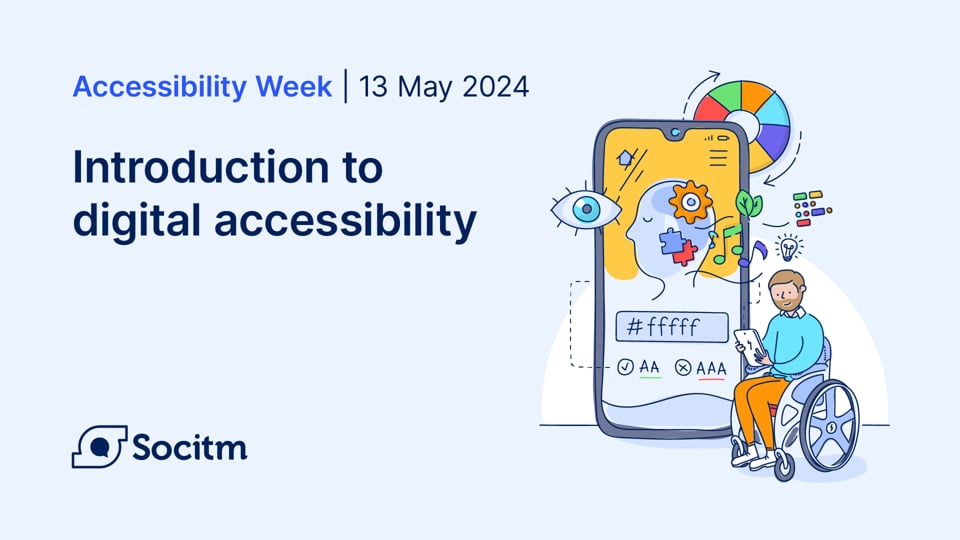 Accessibility Week | 13 May 2024

Introduction to digital accessibility

#fffff

AA

AAA

Socitm